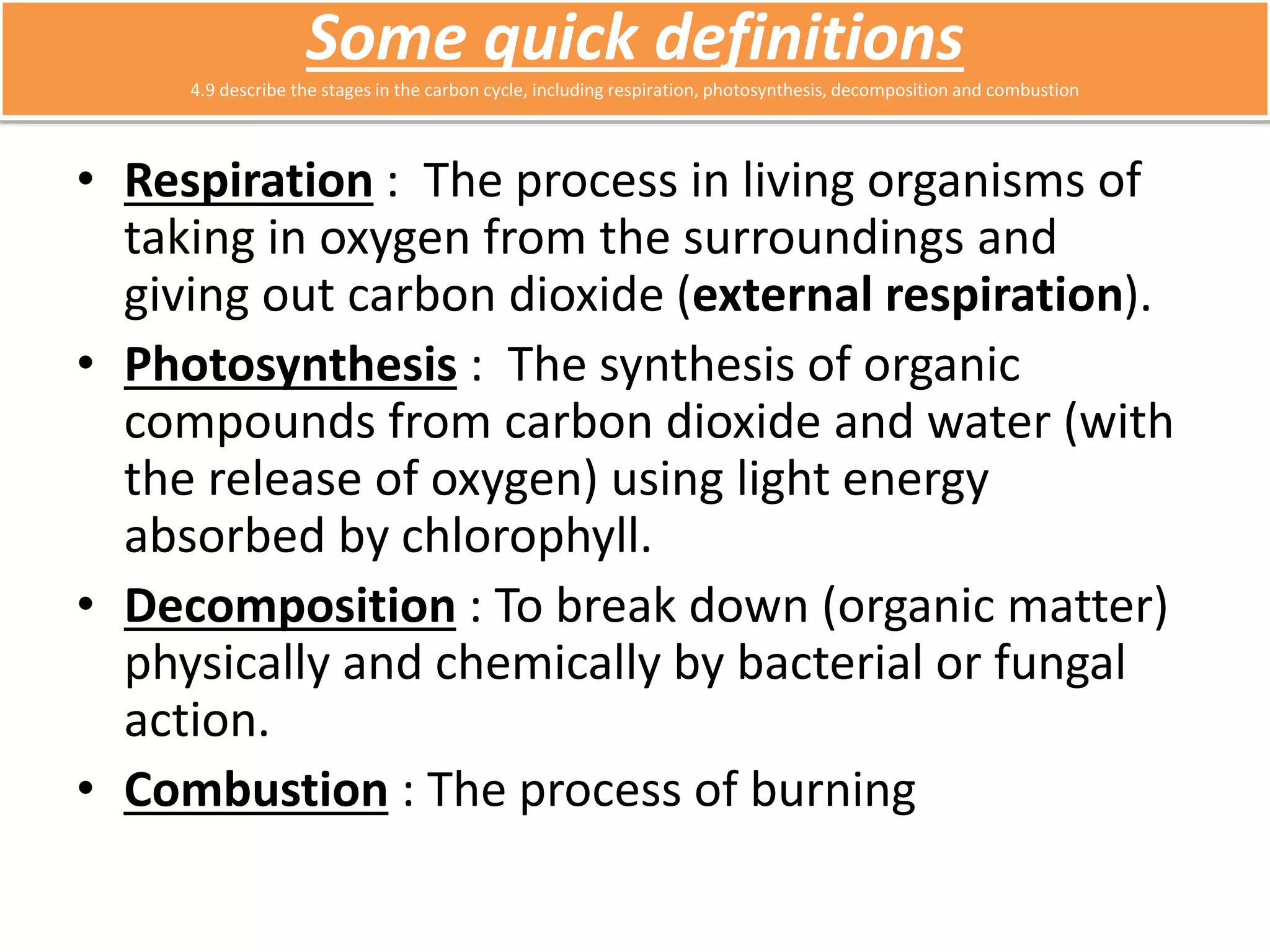 Some quick definitions

4.9 describe the stages in the carbon cycle, including respiration, photosynthesis, decomposition and combustion

• Respiration : The process in living organisms of taking in oxygen from the surroundings and giving out carbon dioxide (external respiration).

• Photosynthesis : The synthesis of organic compounds from carbon dioxide and water (with the release of oxygen) using light energy absorbed by chlorophyll.

• Decomposition : To break down (organic matter) physically and chemically by bacterial or fungal action.

• Combustion : The process of burning